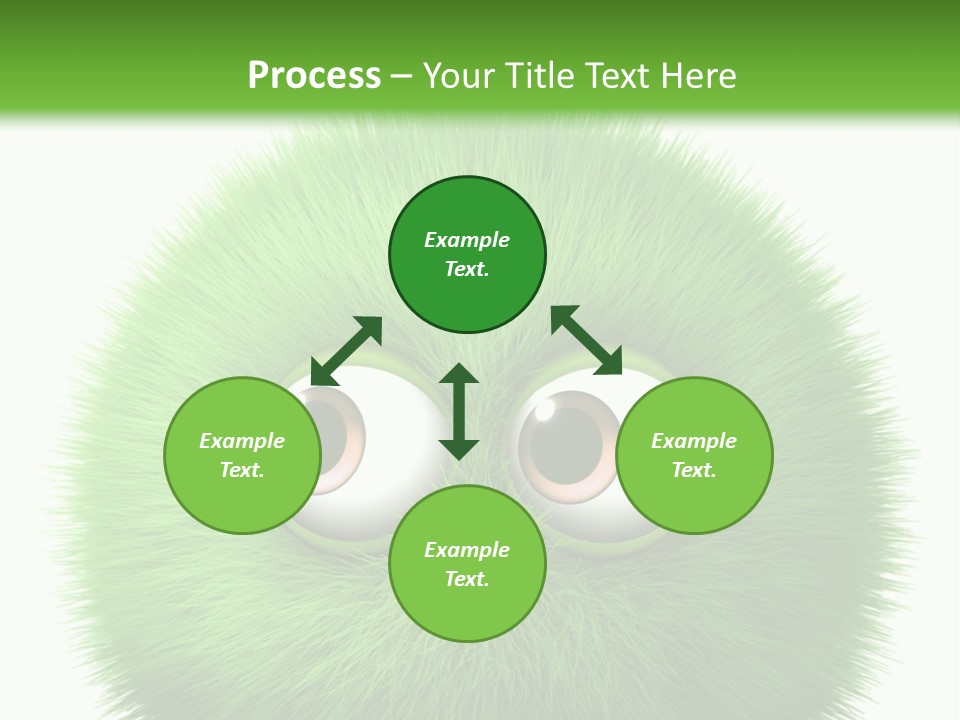 Process – Your Title Text Here

Example Text.

Example Text.

Example Text.

Example Text.